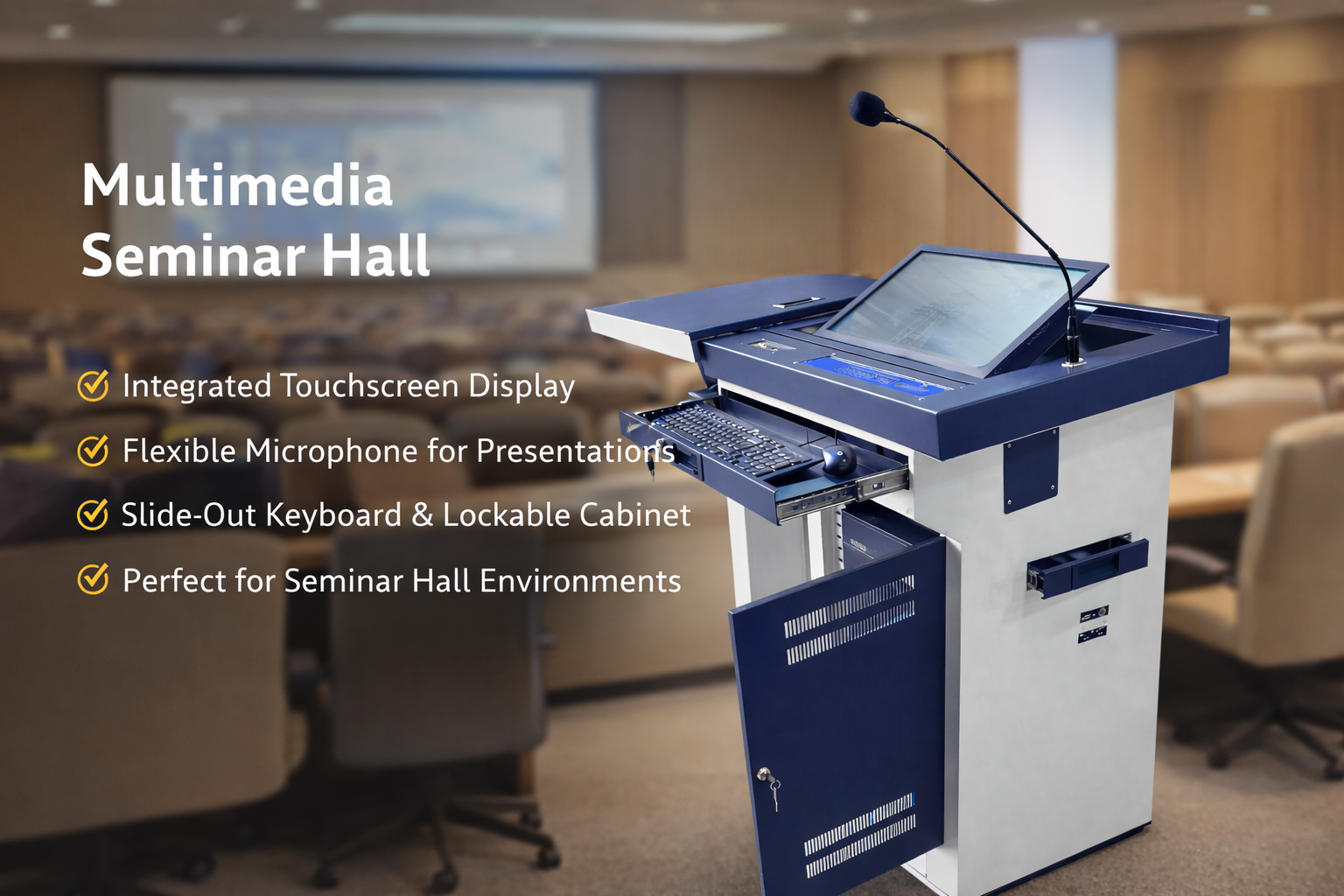 Multimedia
Seminar Hall

Integrated Touchscreen Display

Flexible Microphone for Presentations

Slide-Out Keyboard & Lockable Cabinet

Perfect for Seminar Hall Environments